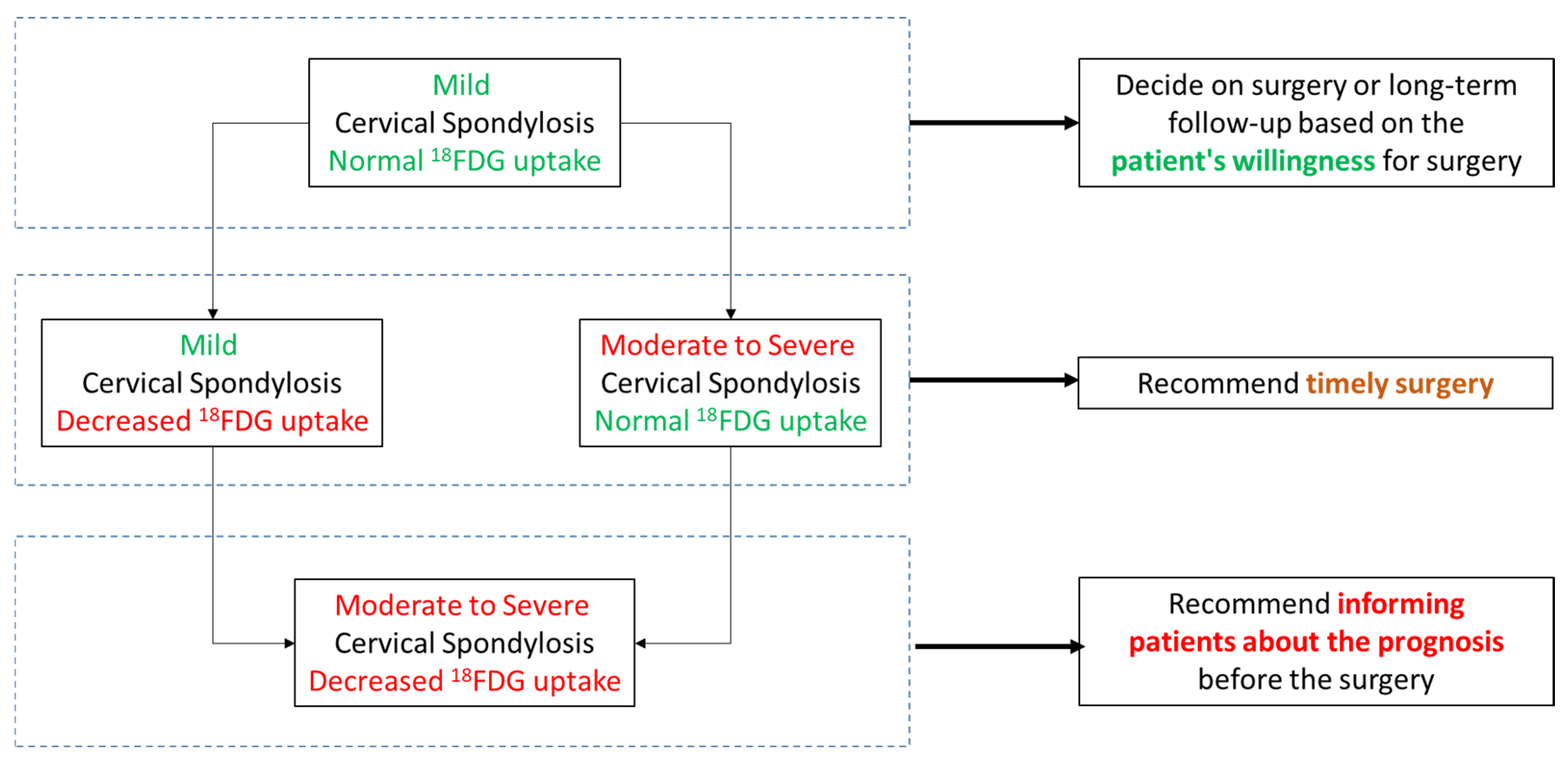 Mild
Cervical Spondylosis
Normal $^{18}$FDG uptake

Decide on surgery or long-term follow-up based on the patient's willingness for surgery

Mild
Cervical Spondylosis
Decreased $^{18}$FDG uptake

Moderate to Severe
Cervical Spondylosis
Normal $^{18}$FDG uptake

Recommend timely surgery

Moderate to Severe
Cervical Spondylosis
Decreased $^{18}$FDG uptake

Recommend informing patients about the prognosis before the surgery